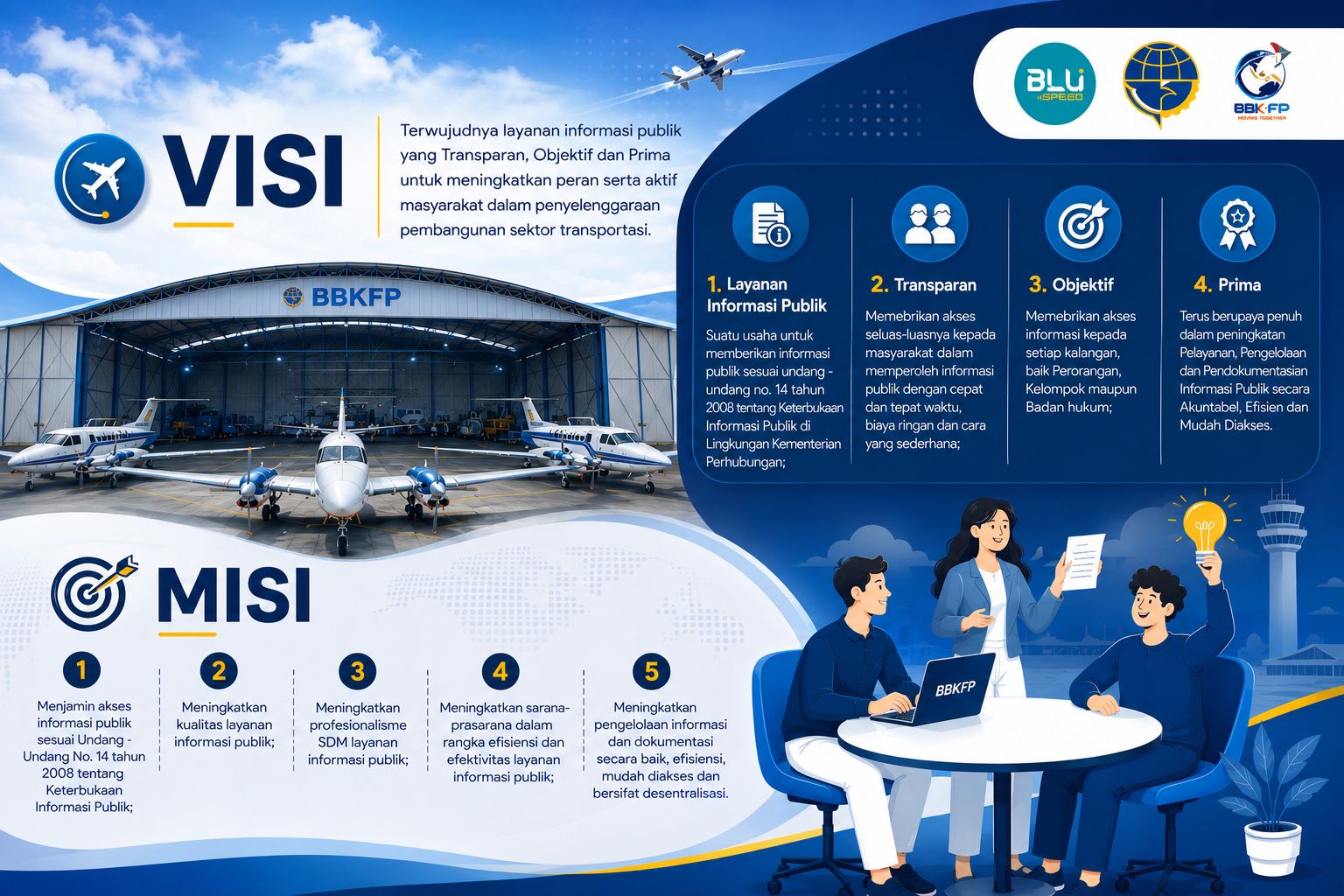 BLU SPEED

BBKFP
MOVING TOGETHER

VISI

Terwujudnya layanan informasi publik yang Transparan, Objektif dan Prima untuk meningkatkan peran serta aktif masyarakat dalam penyelenggaraan pembangunan sektor transportasi.

BBKFP

1. Layanan Informasi Publik

Suatu usaha untuk memberikan informasi publik sesuai undang - undang no. 14 tahun 2008 tentang Keterbukaan Informasi Publik di Lingkungan Kementerian Perhubungan;

2. Transparan

Memebrikan akses seluas-luasnya kepada masyarakat dalam memperoleh informasi publik dengan cepat dan tepat waktu, biaya ringan dan cara yang sederhana;

3. Objektif

Memebrikan akses informasi kepada setiap kalangan, baik Perorangan, Kelompok maupun Badan hukum;

4. Prima

Terus berupaya penuh dalam peningkatan Pelayanan, Pengelolaan dan Pendokumentasian Informasi Publik secara Akuntabel, Efisien dan Mudah Diakses.

MISI

1
Menjamin akses informasi publik sesuai Undang - Undang No. 14 tahun 2008 tentang Keterbukaan Informasi Publik;

2
Meningkatkan kualitas layanan informasi publik;

3
Meningkatkan profesionalisme SDM layanan informasi publik;

4
Meningkatkan sarana-prasarana dalam rangka efisiensi dan efektivitas layanan informasi publik;

5
Meningkatkan pengelolaan informasi dan dokumentasi secara baik, efisiensi, mudah diakses dan bersifat desentralisasi.

BBKFP